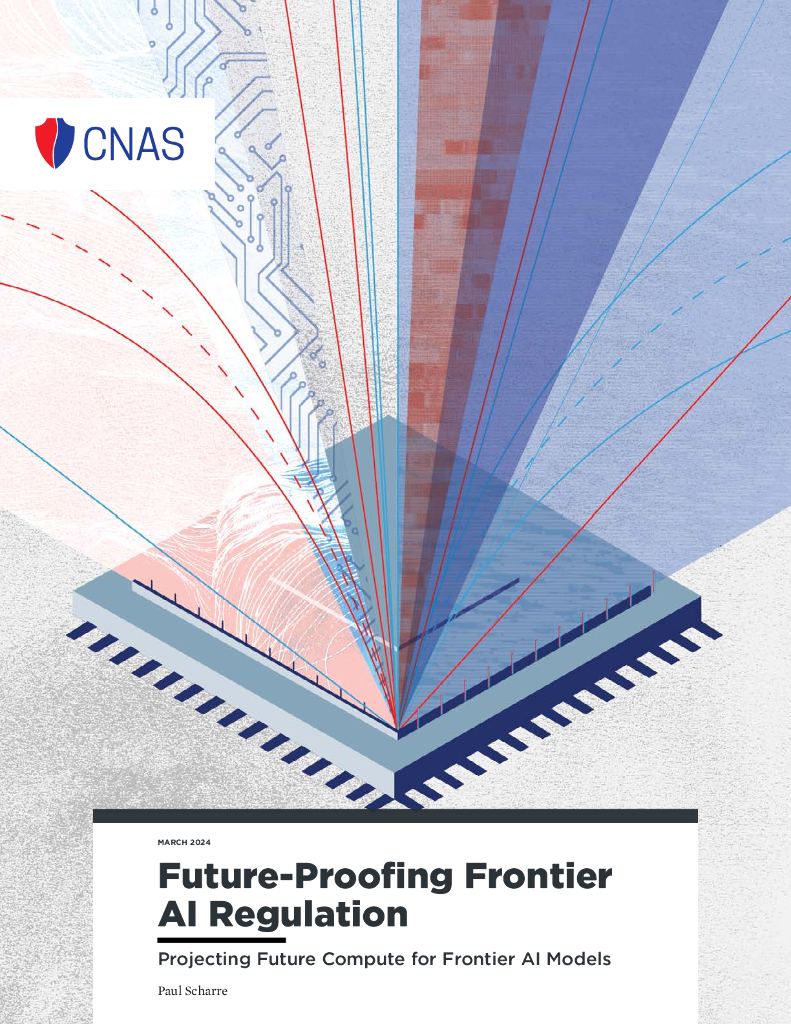 CNAS

MARCH 2024

Future-Proofing Frontier AI Regulation

Projecting Future Compute for Frontier AI Models

Paul Scharre